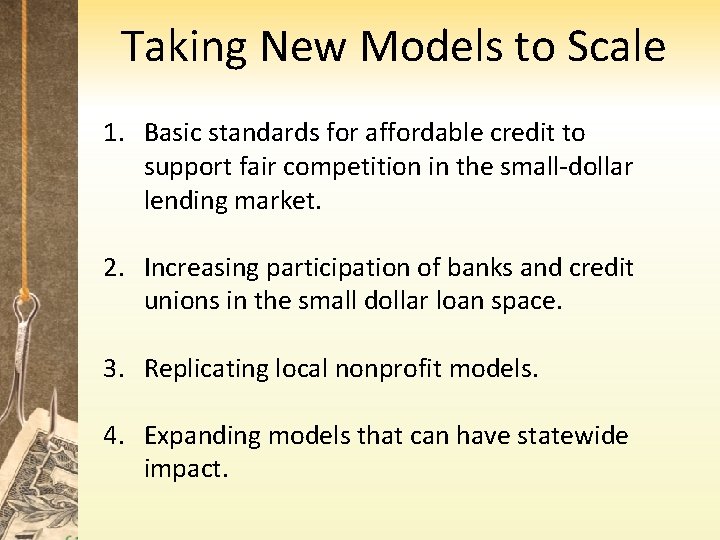 Taking New Models to Scale

1. Basic standards for affordable credit to support fair competition in the small-dollar lending market.

2. Increasing participation of banks and credit unions in the small dollar loan space.

3. Replicating local nonprofit models.

4. Expanding models that can have statewide impact.